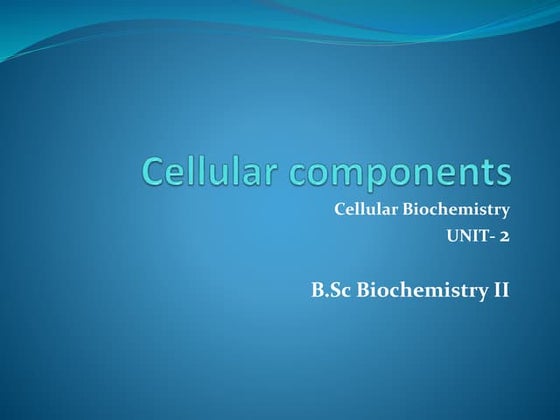 Cellular components

Cellular Biochemistry

UNIT- 2

B.Sc Biochemistry II